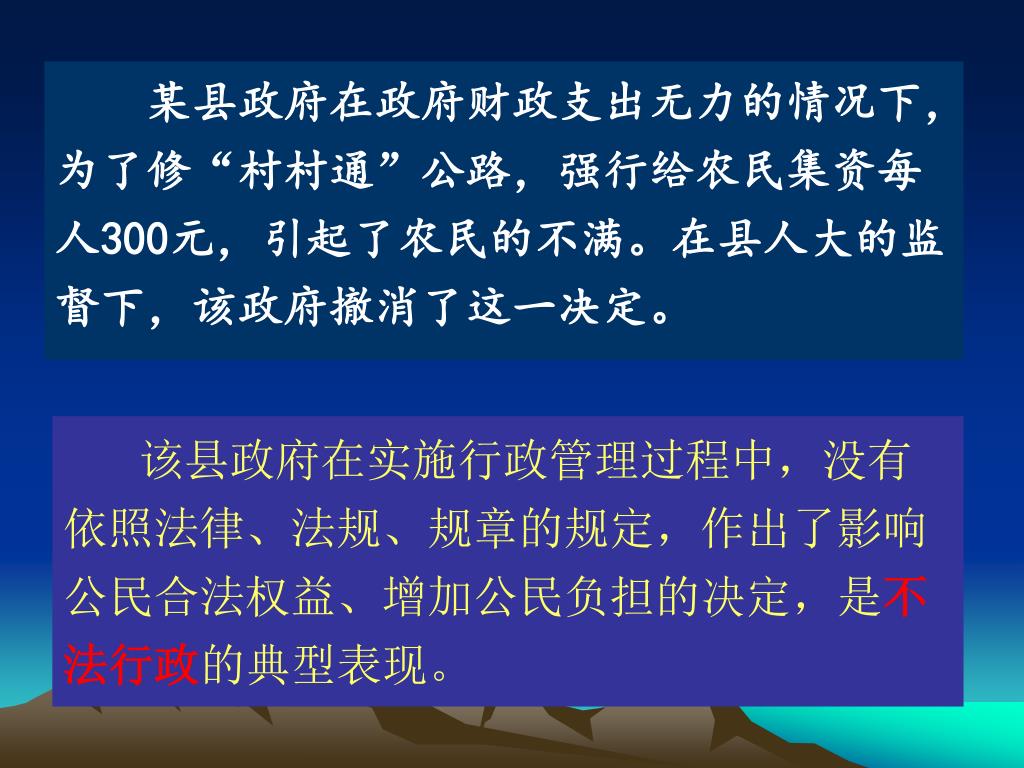 某县政府在政府财政支出无力的情况下，为了修“村村通”公路，强行给农民集资每人300元，引起了农民的不满。在县人大的监督下，该政府撤消了这一决定。

该县政府在实施行政管理过程中，没有依照法律、法规、规章的规定，作出了影响公民合法权益、增加公民负担的决定，是不法行政的典型表现。